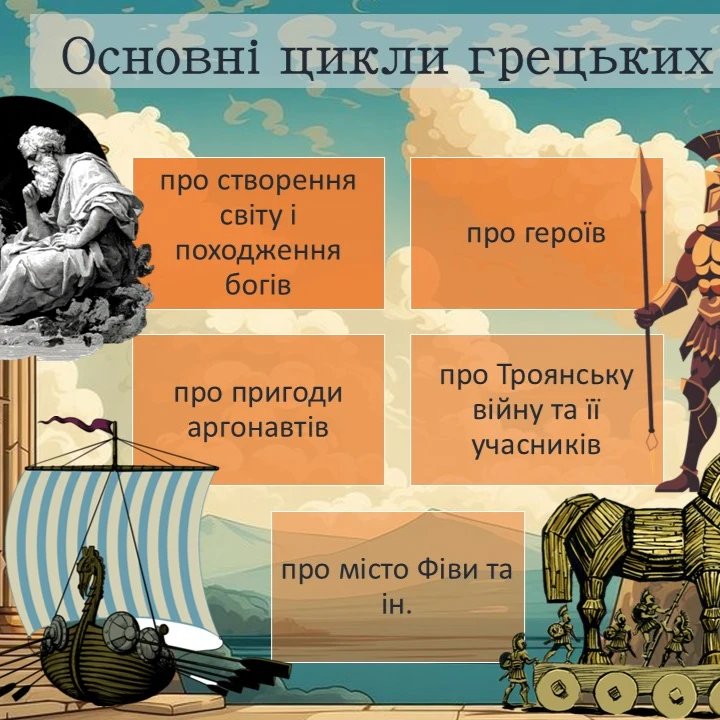 Основні цикли грецьких

про створення світу і походження богів

про героїв

про пригоди аргонавтів

про Троянську війну та її учасників

про місто Фіви та ін.